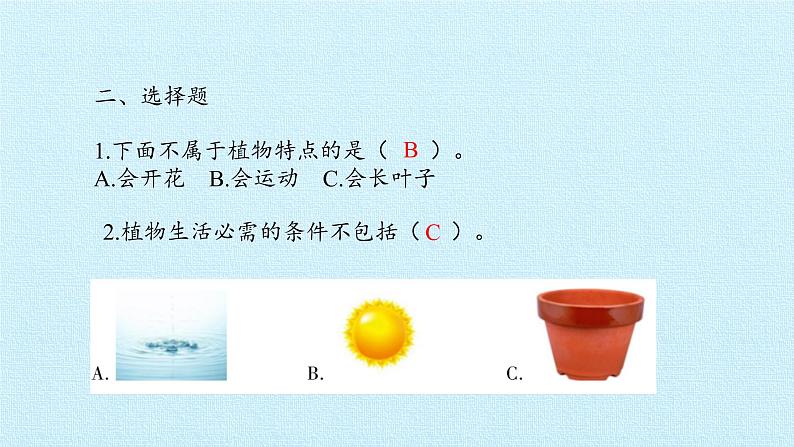 二、选择题

1.下面不属于植物特点的是（ B ）。
A.会开花　B.会运动　C.会长叶子

2.植物生活必需的条件不包括（ C ）。

A.

B.

C.